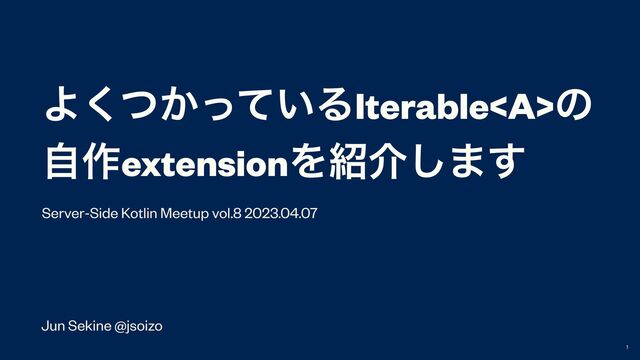 よくつかっているIterable<A>の自作extensionを紹介します

Server-Side Kotlin Meetup vol.8 2023.04.07

Jun Sekine @jsoizo

1